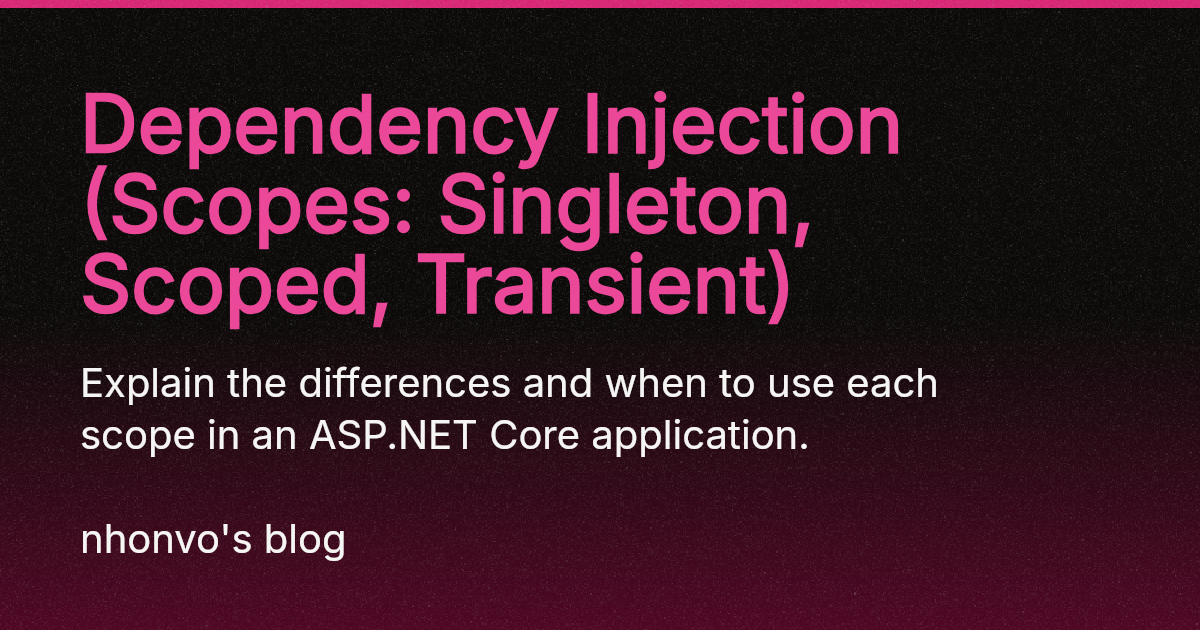 Dependency Injection (Scopes: Singleton, Scoped, Transient)

Explain the differences and when to use each scope in an ASP.NET Core application.

nhonvo's blog